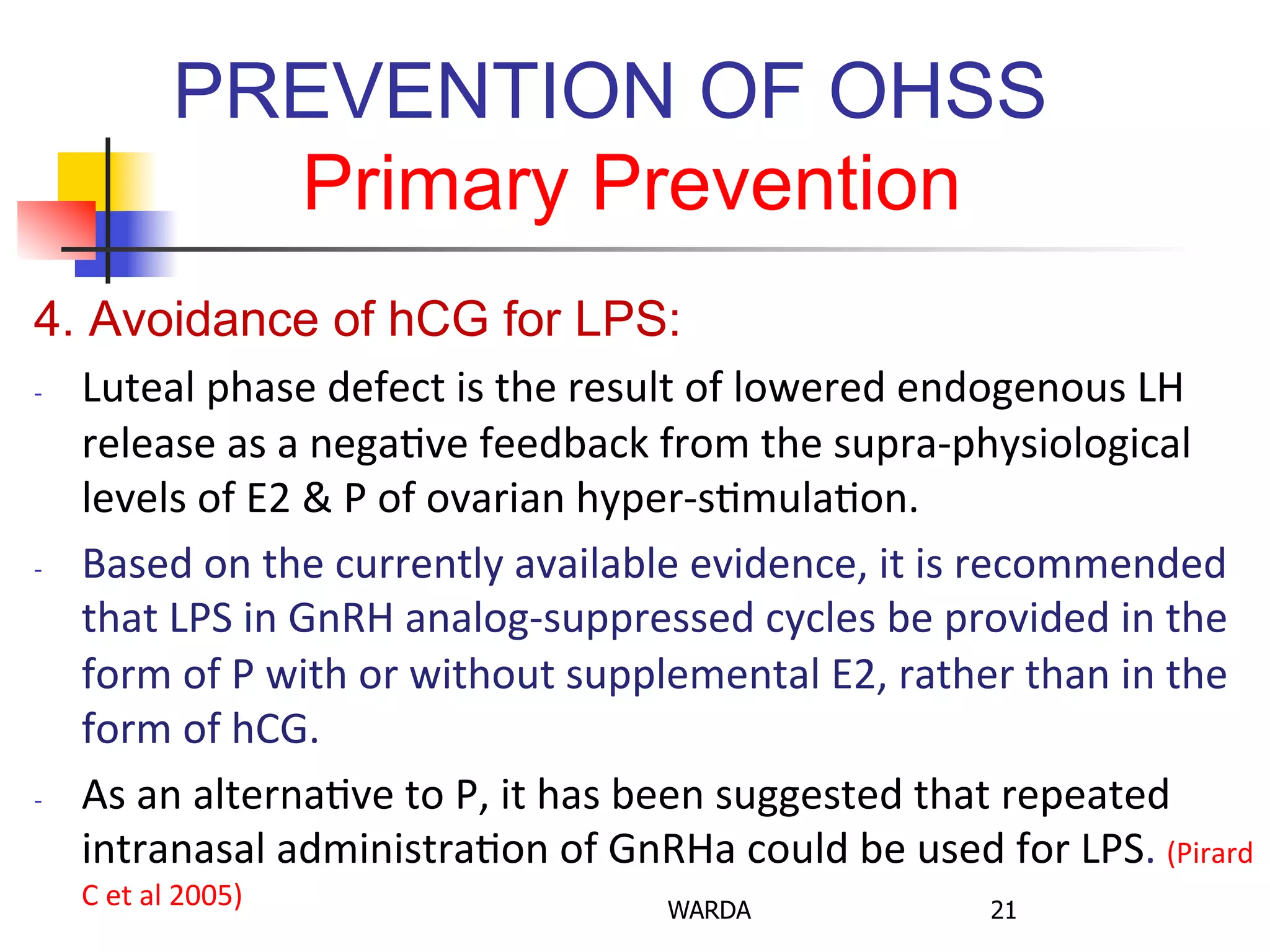 PREVENTION OF OHSS
Primary Prevention

4. Avoidance of hCG for LPS:

- Luteal phase defect is the result of lowered endogenous LH release as a negative feedback from the supra-physiological levels of E2 & P of ovarian hyper-stimulation.

- Based on the currently available evidence, it is recommended that LPS in GnRH analog-suppressed cycles be provided in the form of P with or without supplemental E2, rather than in the form of hCG.

- As an alternative to P, it has been suggested that repeated intranasal administration of GnRHa could be used for LPS. (Pirard C et al 2005)

WARDA

21